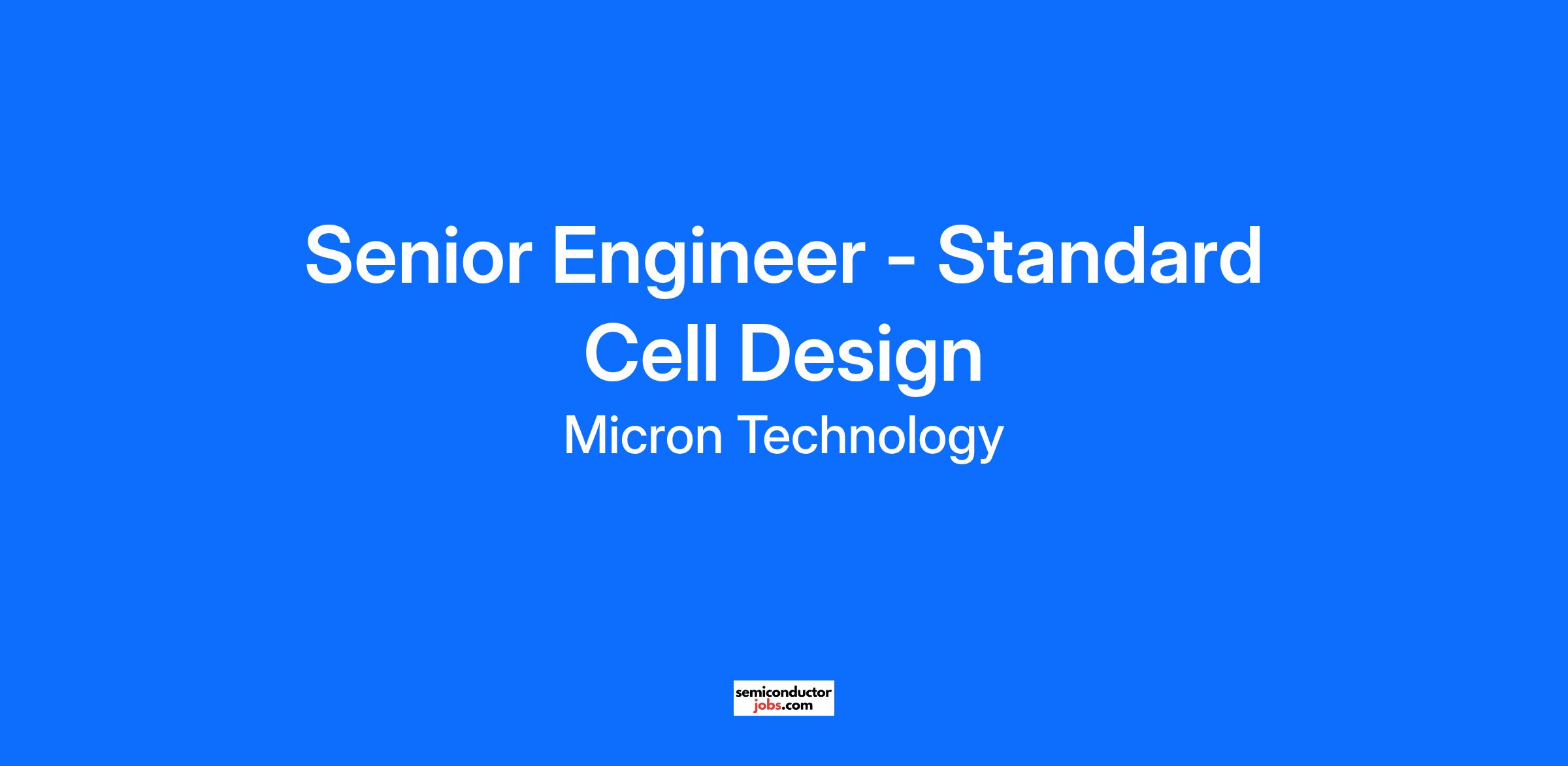 Senior Engineer - Standard Cell Design

Micron Technology

semiconductor
jobs.com